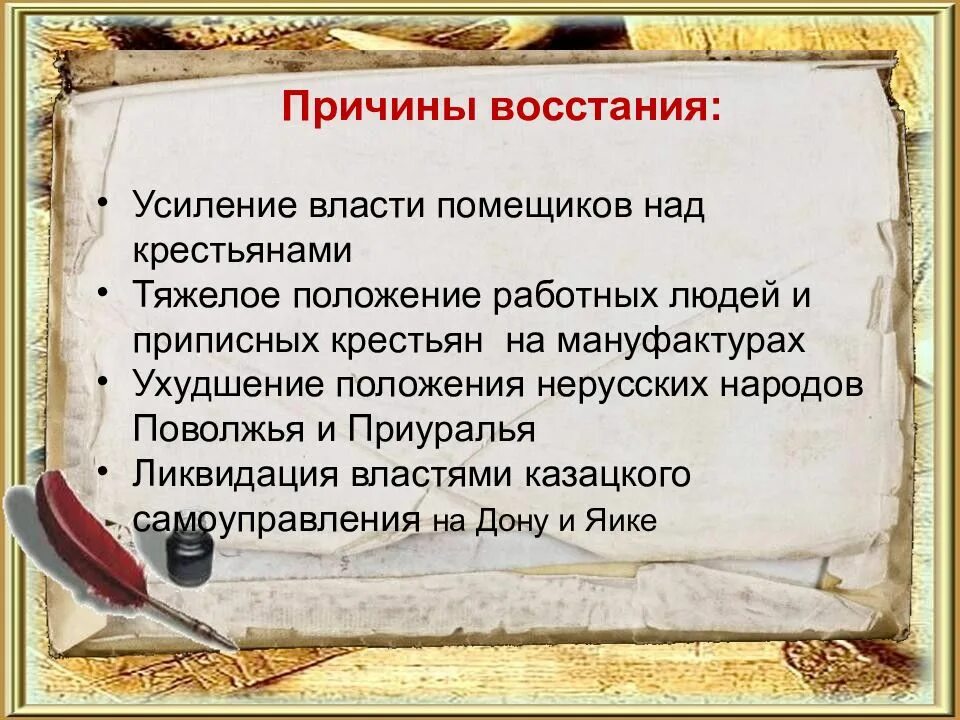 Причины восстания:

• Усиление власти помещиков над крестьянами
• Тяжелое положение работных людей и приписных крестьян на мануфактурах
• Ухудшение положения нерусских народов Поволжья и Приуралья
• Ликвидация властями казацкого самоуправления на Дону и Яике